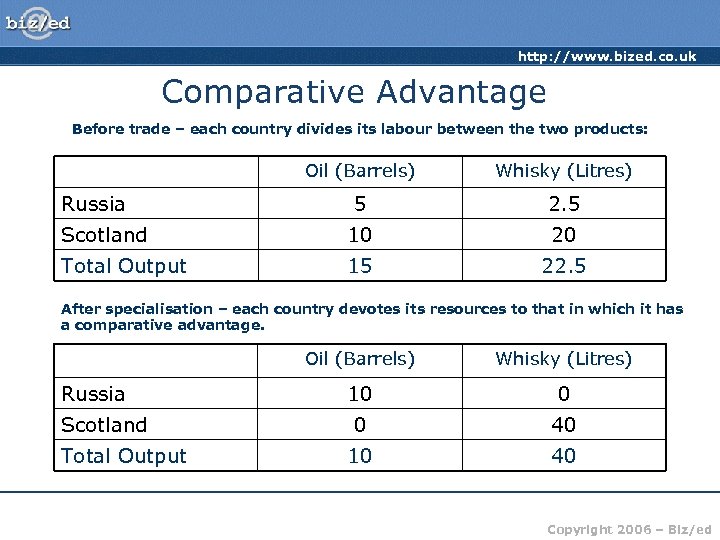 biz/ed

http://www.bized.co.uk

Comparative Advantage

Before trade – each country divides its labour between the two products:

| | Oil (Barrels) | Whisky (Litres) |
|---|---|---|
| Russia | 5 | 2.5 |
| Scotland | 10 | 20 |
| Total Output | 15 | 22.5 |

After specialisation – each country devotes its resources to that in which it has a comparative advantage.

| | Oil (Barrels) | Whisky (Litres) |
|---|---|---|
| Russia | 10 | 0 |
| Scotland | 0 | 40 |
| Total Output | 10 | 40 |

Copyright 2006 – Biz/ed